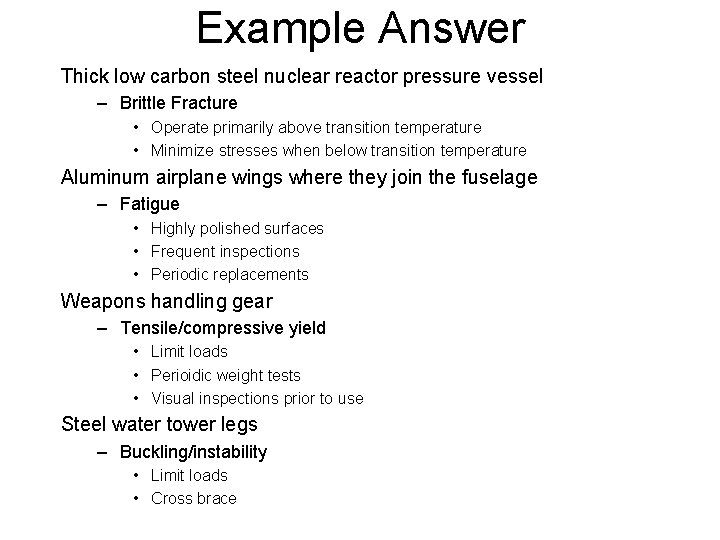 Example Answer

Thick low carbon steel nuclear reactor pressure vessel

– Brittle Fracture

• Operate primarily above transition temperature

• Minimize stresses when below transition temperature

Aluminum airplane wings where they join the fuselage

– Fatigue

• Highly polished surfaces

• Frequent inspections

• Periodic replacements

Weapons handling gear

– Tensile/compressive yield

• Limit loads

• Perioidic weight tests

• Visual inspections prior to use

Steel water tower legs

– Buckling/instability

• Limit loads

• Cross brace